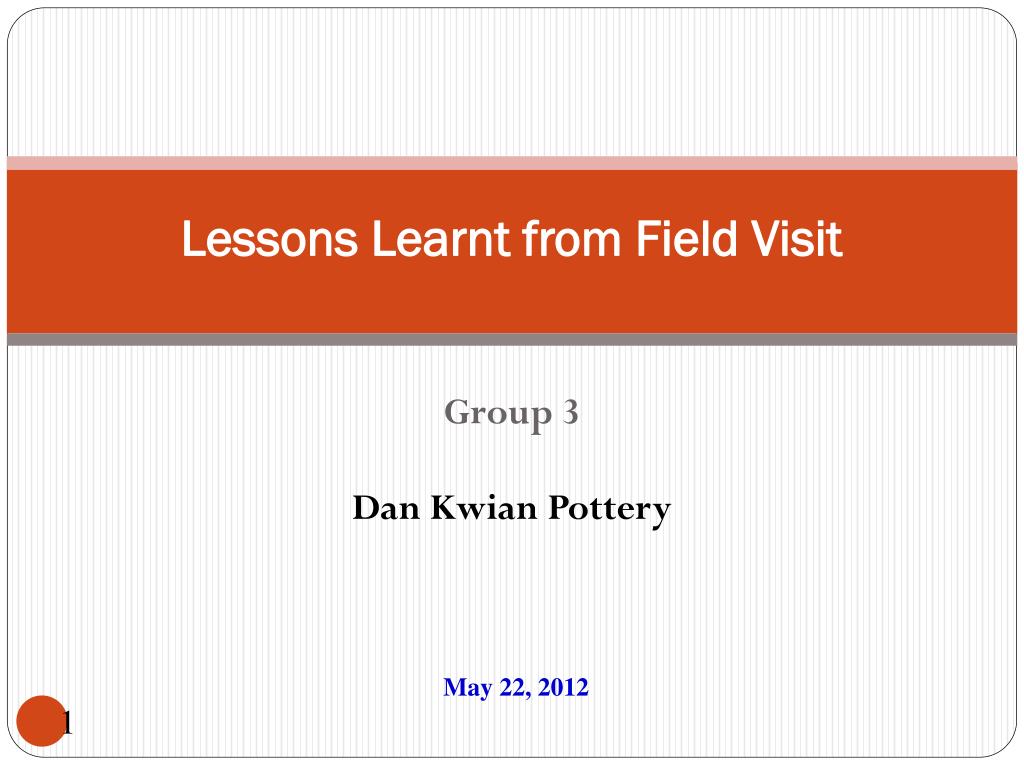 Lessons Learnt from Field Visit

Group 3

Dan Kwian Pottery

May 22, 2012

1